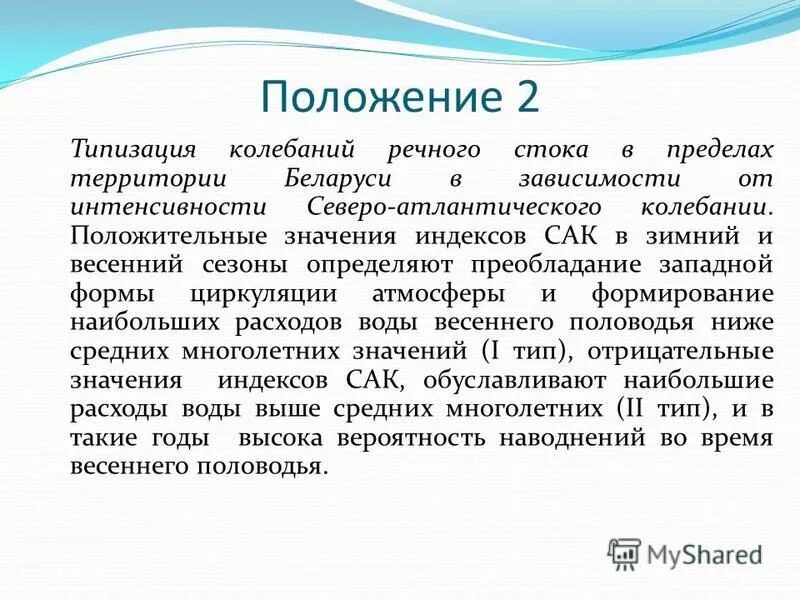 Положение 2

Типизация колебаний речного стока в пределах территории Беларуси в зависимости от интенсивности Северо-атлантического колебании. Положительные значения индексов САК в зимний и весенний сезоны определяют преобладание западной формы циркуляции атмосферы и формирование наибольших расходов воды весеннего половодья ниже средних многолетних значений (I тип), отрицательные значения индексов САК, обуславливают наибольшие расходы воды выше средних многолетних (II тип), и в такие годы высока вероятность наводнений во время весеннего половодья.

MyShared